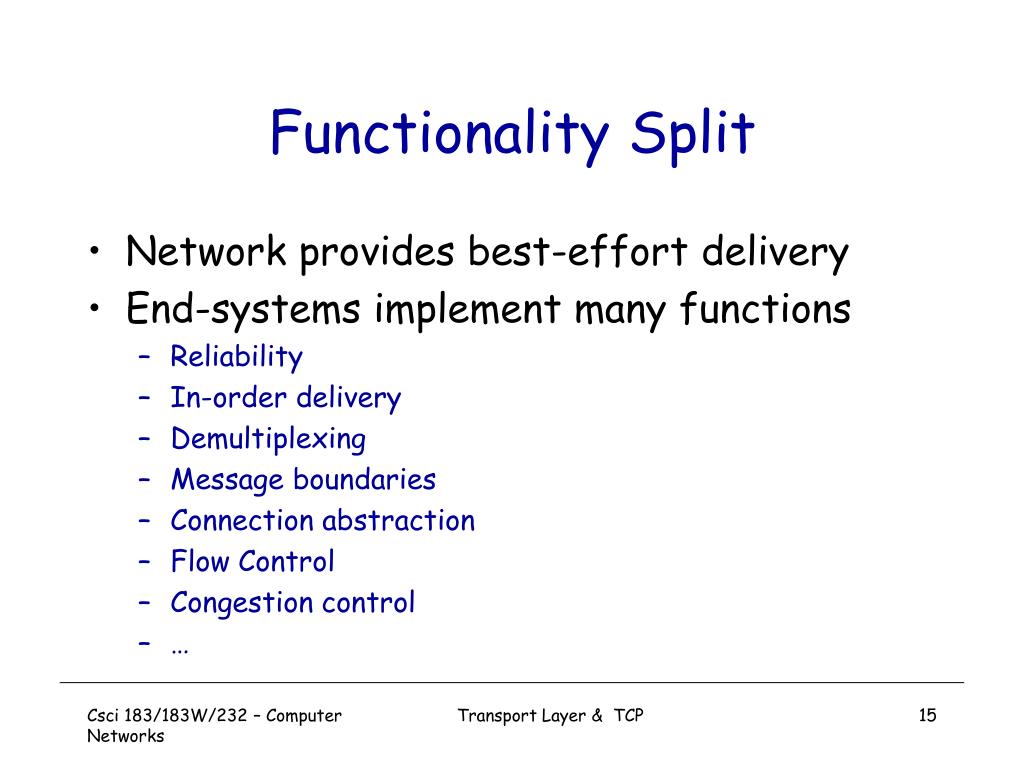 Functionality Split

• Network provides best-effort delivery
• End-systems implement many functions
– Reliability
– In-order delivery
– Demultiplexing
– Message boundaries
– Connection abstraction
– Flow Control
– Congestion control
– …

Csci 183/183W/232 – Computer Networks

Transport Layer & TCP

15